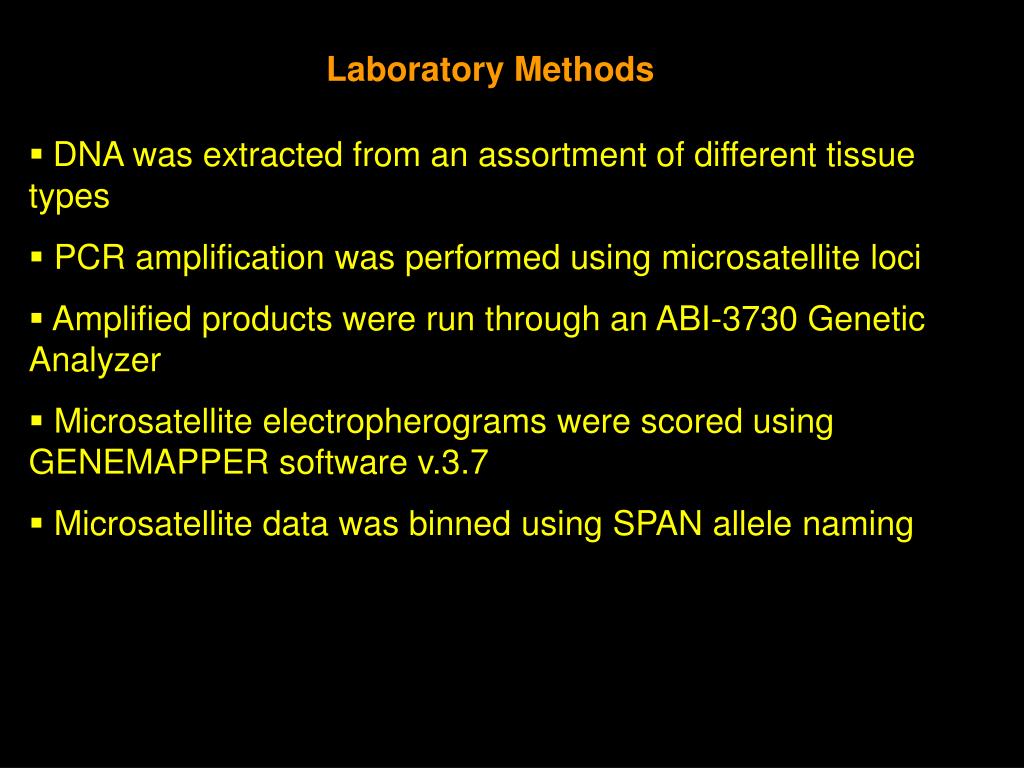 Laboratory Methods

▪ DNA was extracted from an assortment of different tissue types

▪ PCR amplification was performed using microsatellite loci

▪ Amplified products were run through an ABI-3730 Genetic Analyzer

▪ Microsatellite electropherograms were scored using GENEMAPPER software v.3.7

▪ Microsatellite data was binned using SPAN allele naming